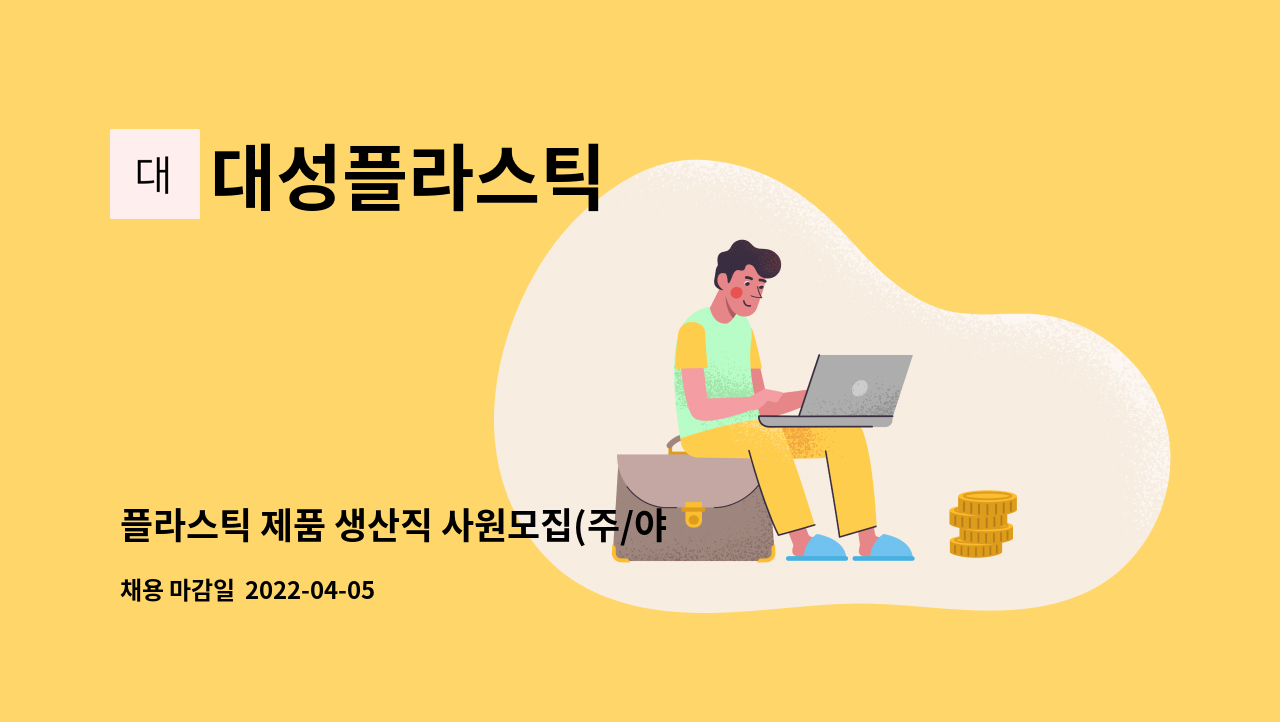 대

대성플라스틱

플라스틱 제품 생산직 사원모집(주/야

채용 마감일 2022-04-05